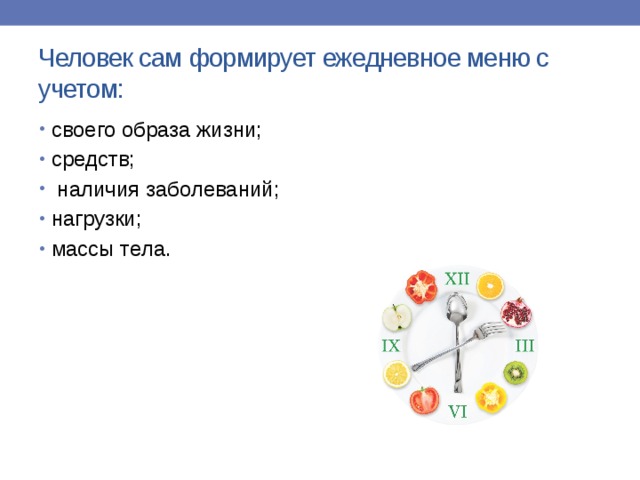 Человек сам формирует ежедневное меню с учетом:

• своего образа жизни;
• средств;
• наличия заболеваний;
• нагрузки;
• массы тела.

XII
III
VI
IX